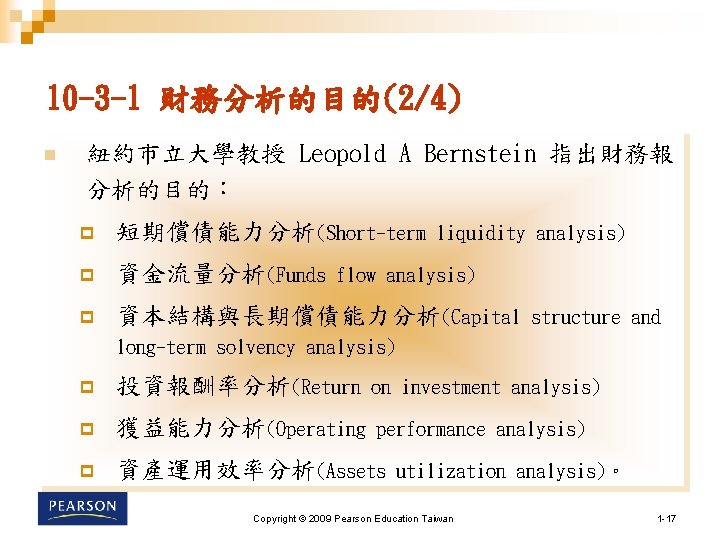 10-3-1 財務分析的目的(2/4)

紐約市立大學教授 Leopold A Bernstein 指出財務報分析的目的：

短期償債能力分析(Short-term liquidity analysis)

資金流量分析(Funds flow analysis)

資本結構與長期償債能力分析(Capital structure and long-term solvency analysis)

投資報酬率分析(Return on investment analysis)

獲益能力分析(Operating performance analysis)

資產運用效率分析(Assets utilization analysis)。

PEARSON

Copyright © 2009 Pearson Education Taiwan

1-17